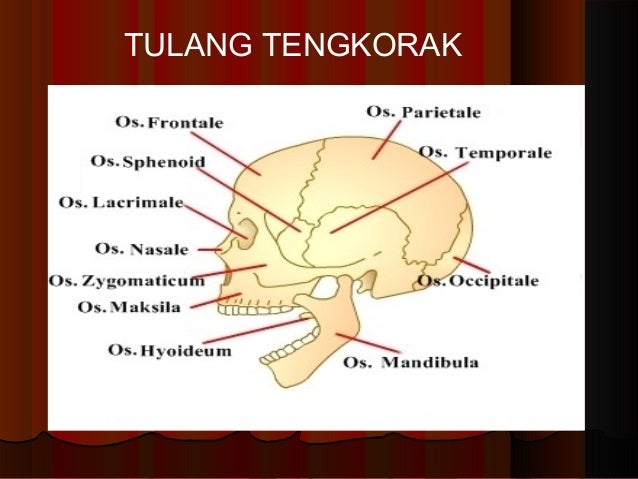 TULANG TENGKORAK

Os. Frontale
Os. Sphenoid
Os. Lacrimale
Os. Nasale
Os. Zygomaticum
Os. Maksila
Os. Hyoideum
Os. Parietale
Os. Temporale
Os. Occipitale
Os. Mandibula